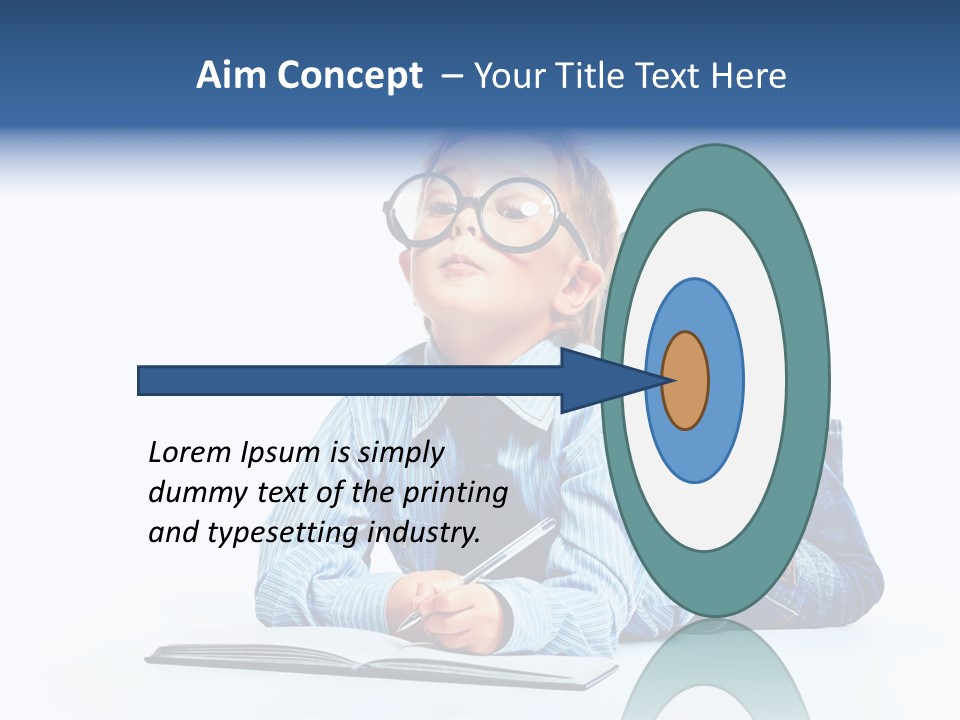 Aim Concept – Your Title Text Here

Lorem Ipsum is simply dummy text of the printing and typesetting industry.